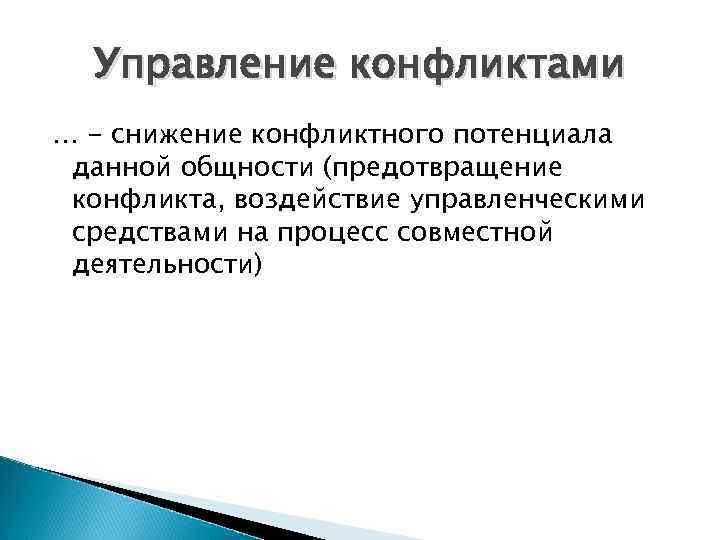 Управление конфликтами

… - снижение конфликтного потенциала данной общности (предотвращение конфликта, воздействие управленческими средствами на процесс совместной деятельности)